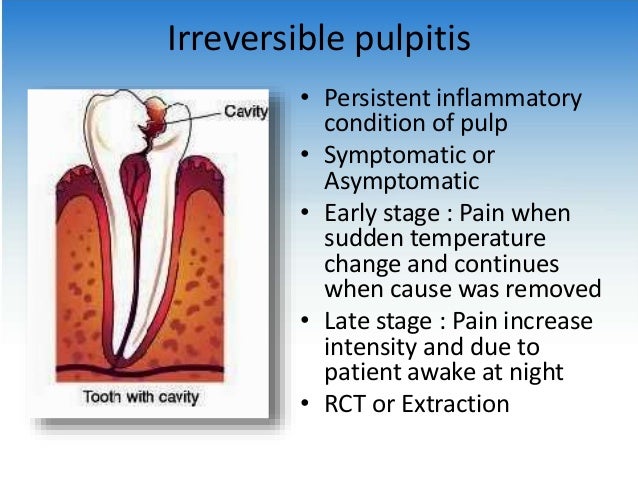 Irreversible pulpitis

Cavity

Tooth with cavity

• Persistent inflammatory condition of pulp
• Symptomatic or Asymptomatic
• Early stage : Pain when sudden temperature change and continues when cause was removed
• Late stage : Pain increase intensity and due to patient awake at night
• RCT or Extraction